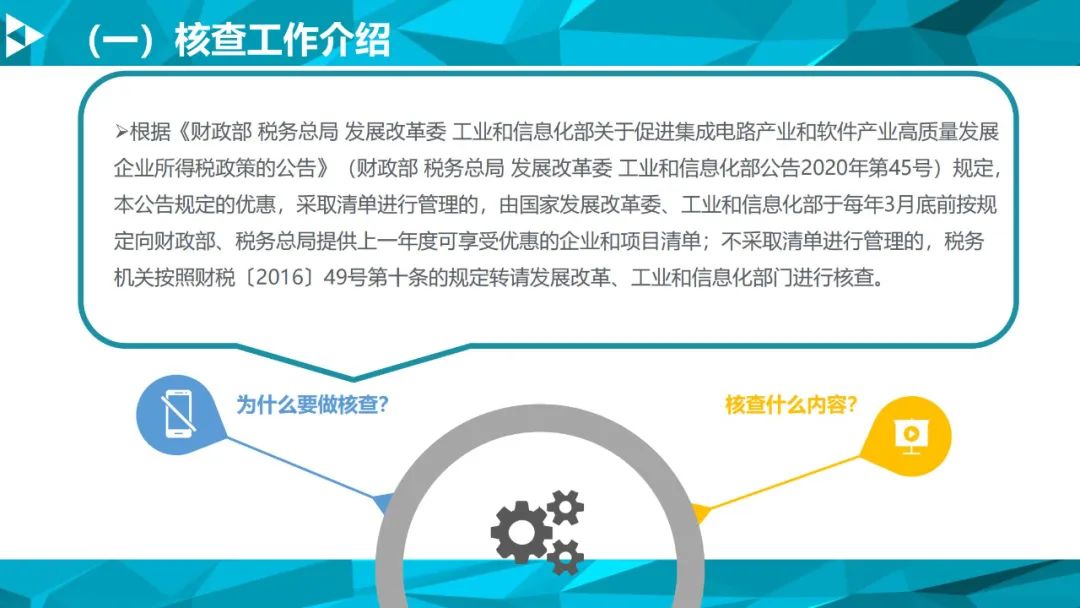 （一）核查工作介绍

➢根据《财政部 税务总局 发展改革委 工业和信息化部关于促进集成电路产业和软件产业高质量发展企业所得税政策的公告》（财政部 税务总局 发展改革委 工业和信息化部公告2020年第45号）规定，本公告规定的优惠，采取清单进行管理的，由国家发展改革委、工业和信息化部于每年3月底前按规定向财政部、税务总局提供上一年度可享受优惠的企业和项目清单；不采取清单进行管理的，税务机关按照财税〔2016〕49号第十条的规定转请发展改革、工业和信息化部门进行核查。

为什么要做核查?

核查什么内容?